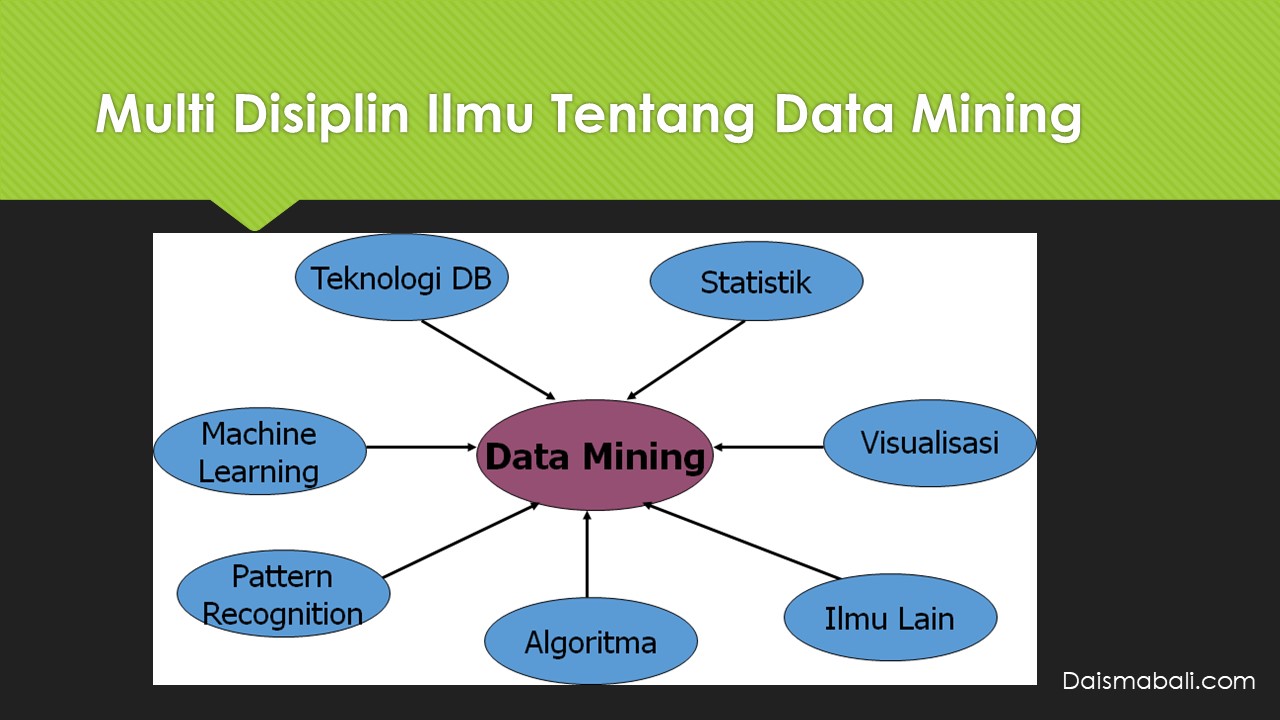 Multi Disiplin Ilmu Tentang Data Mining

Teknologi DB

Statistik

Machine Learning

Data Mining

Visualisasi

Pattern Recognition

Algoritma

Ilmu Lain

Daismabali.com